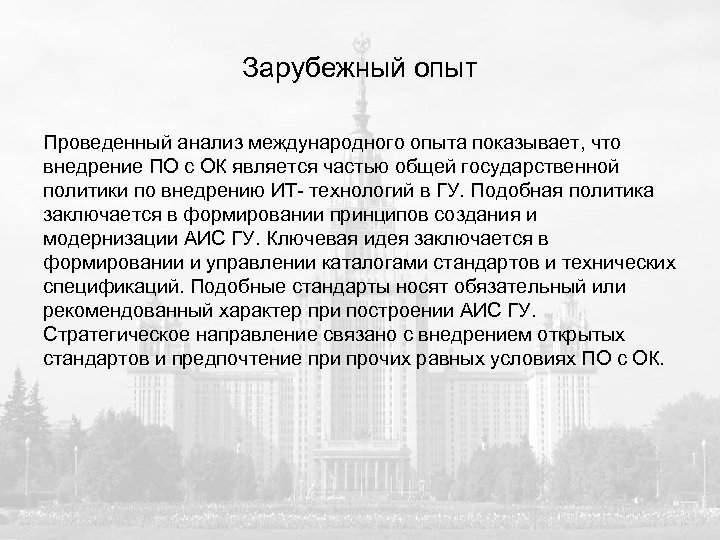 Зарубежный опыт

Проведенный анализ международного опыта показывает, что внедрение ПО с ОК является частью общей государственной политики по внедрению ИТ- технологий в ГУ. Подобная политика заключается в формировании принципов создания и модернизации АИС ГУ. Ключевая идея заключается в формировании и управлении каталогами стандартов и технических спецификаций. Подобные стандарты носят обязательный или рекомендованный характер при построении АИС ГУ. Стратегическое направление связано с внедрением открытых стандартов и предпочтение при прочих равных условиях ПО с ОК.